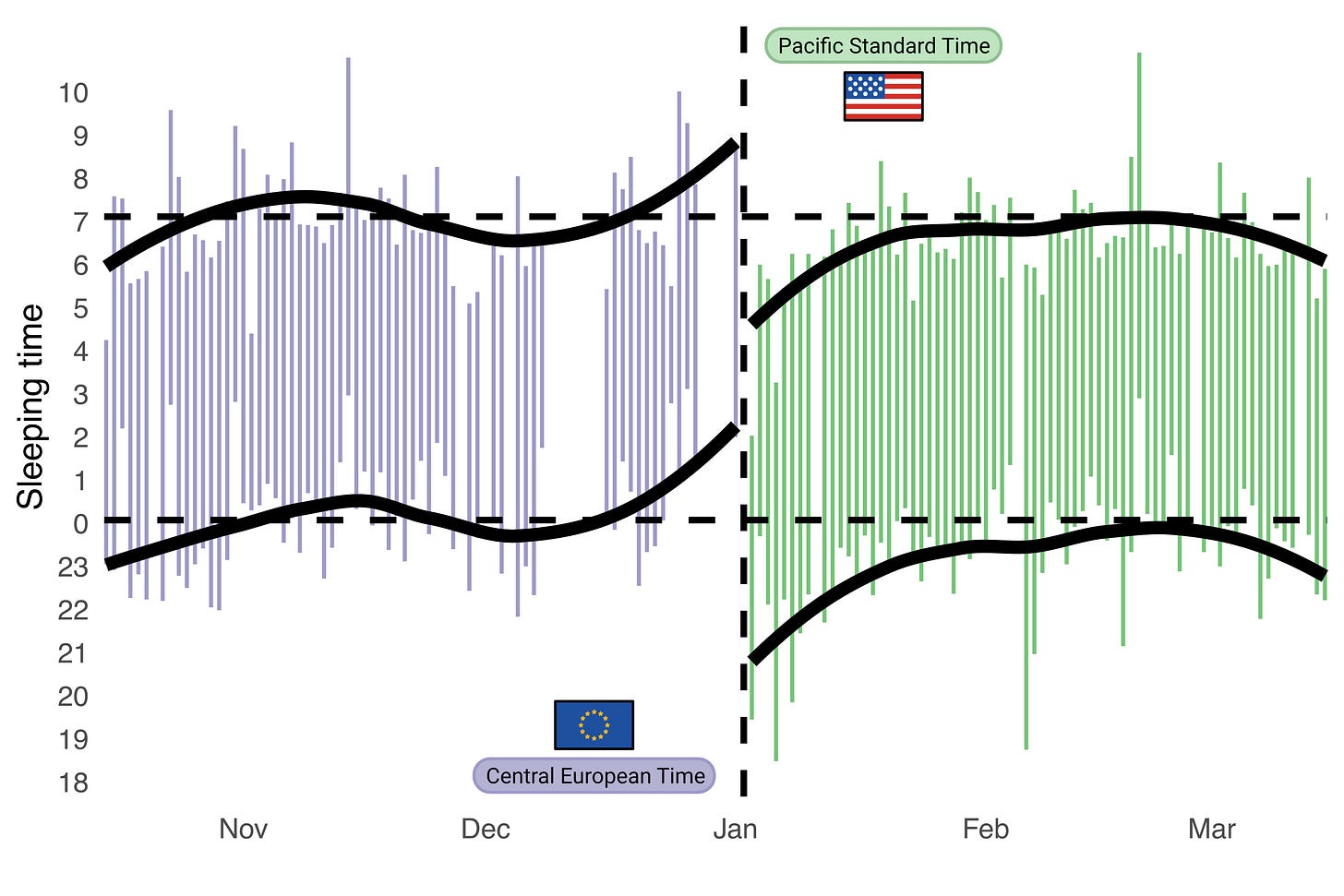 Pacific Standard Time

Sleeping time

10
9
8
7
6
5
4
3
2
1
0
23
22
21
20
19
18

Central European Time

Nov
Dec
Jan
Feb
Mar